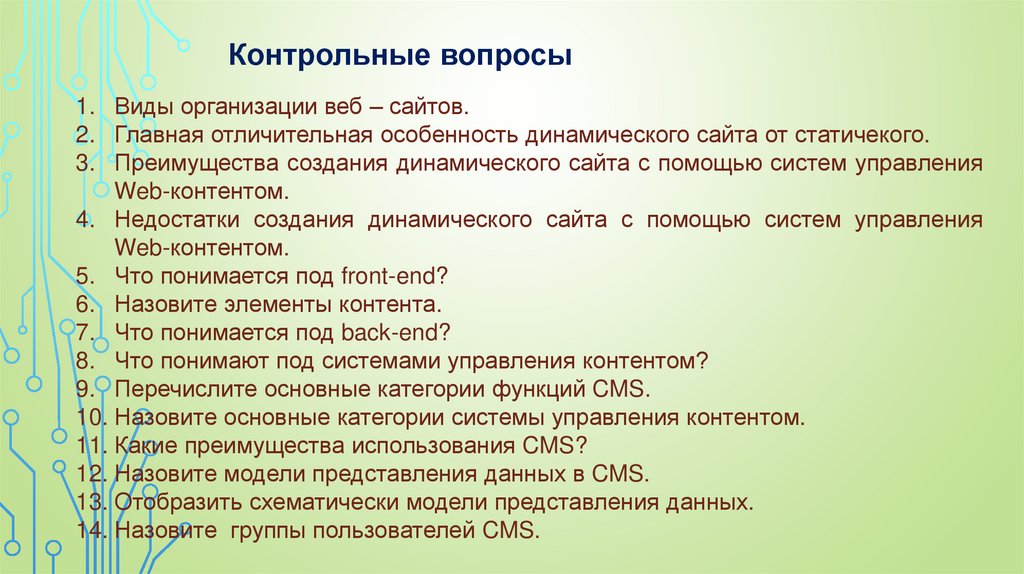 Контрольные вопросы

1. Виды организации веб – сайтов.
2. Главная отличительная особенность динамического сайта от статичекого.
3. Преимущества создания динамического сайта с помощью систем управления Web-контентом.
4. Недостатки создания динамического сайта с помощью систем управления Web-контентом.
5. Что понимается под front-end?
6. Назовите элементы контента.
7. Что понимается под back-end?
8. Что понимают под системами управления контентом?
9. Перечислите основные категории функций CMS.
10. Назовите основные категории системы управления контентом.
11. Какие преимущества использования CMS?
12. Назовите модели представления данных в CMS.
13. Отобразить схематически модели представления данных.
14. Назовите группы пользователей CMS.